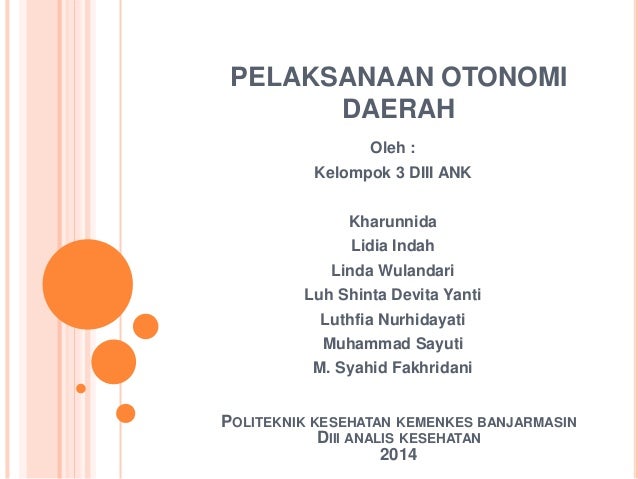 PELAKSANAAN OTONOMI DAERAH

Oleh :
Kelompok 3 DIII ANK

Kharunnida
Lidia Indah
Linda Wulandari
Luh Shinta Devita Yanti
Luthfia Nurhidayati
Muhammad Sayuti
M. Syahid Fakhridani

POLITEKNIK KESEHATAN KEMENKES BANJARMASIN
DIII ANALIS KESEHATAN
2014